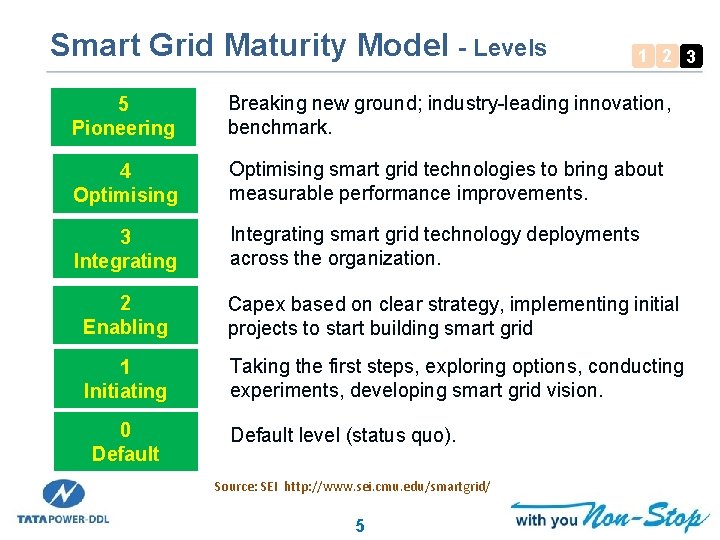 Smart Grid Maturity Model - Levels

1 2 3

5
Pioneering

Breaking new ground; industry-leading innovation, benchmark.

4
Optimising

Optimising smart grid technologies to bring about measurable performance improvements.

3
Integrating

Integrating smart grid technology deployments across the organization.

2
Enabling

Capex based on clear strategy, implementing initial projects to start building smart grid

1
Initiating

Taking the first steps, exploring options, conducting experiments, developing smart grid vision.

0
Default

Default level (status quo).

Source: SEI http://www.sei.cmu.edu/smartgrid/

TATA POWER-DDL

5

with you Non-Stop